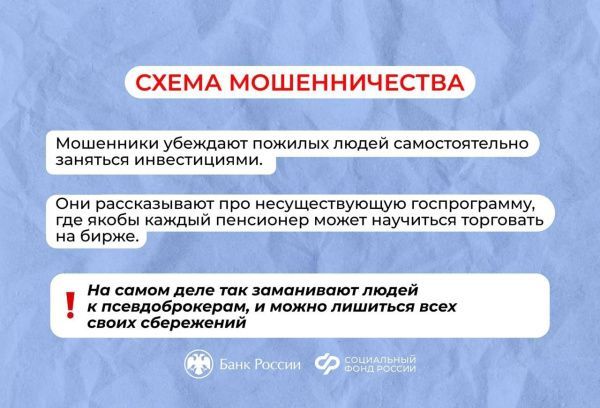 СХЕМА МОШЕННИЧЕСТВА

Мошенники убеждают пожилых людей самостоятельно заняться инвестициями.

Они рассказывают про несуществующую госпрограмму, где якобы каждый пенсионер может научиться торговать на бирже.

!

На самом деле так заманивают людей к псевдоброкерам, и можно лишиться всех своих сбережений

Банк России

СОЦИАЛЬНЫЙ ФОНД РОССИИ